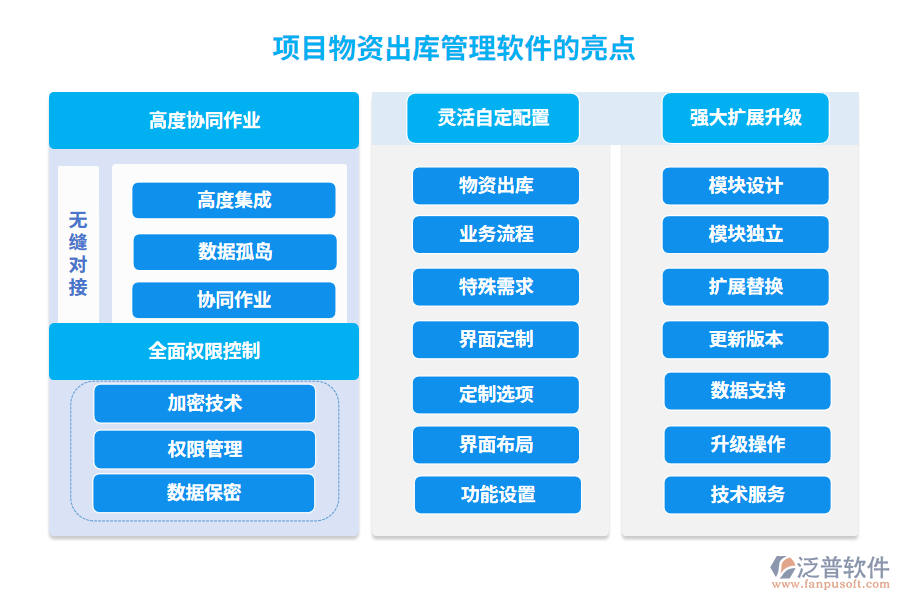 项目物资出库管理软件的亮点

高度协同作业

无缝对接

高度集成

数据孤岛

协同作业

全面权限控制

加密技术

权限管理

数据保密

灵活自定配置

物资出库

业务流程

特殊需求

界面定制

定制选项

界面布局

功能设置

强大扩展升级

模块设计

模块独立

扩展替换

更新版本

数据支持

升级操作

技术服务

泛普软件
www.fanpusoft.com